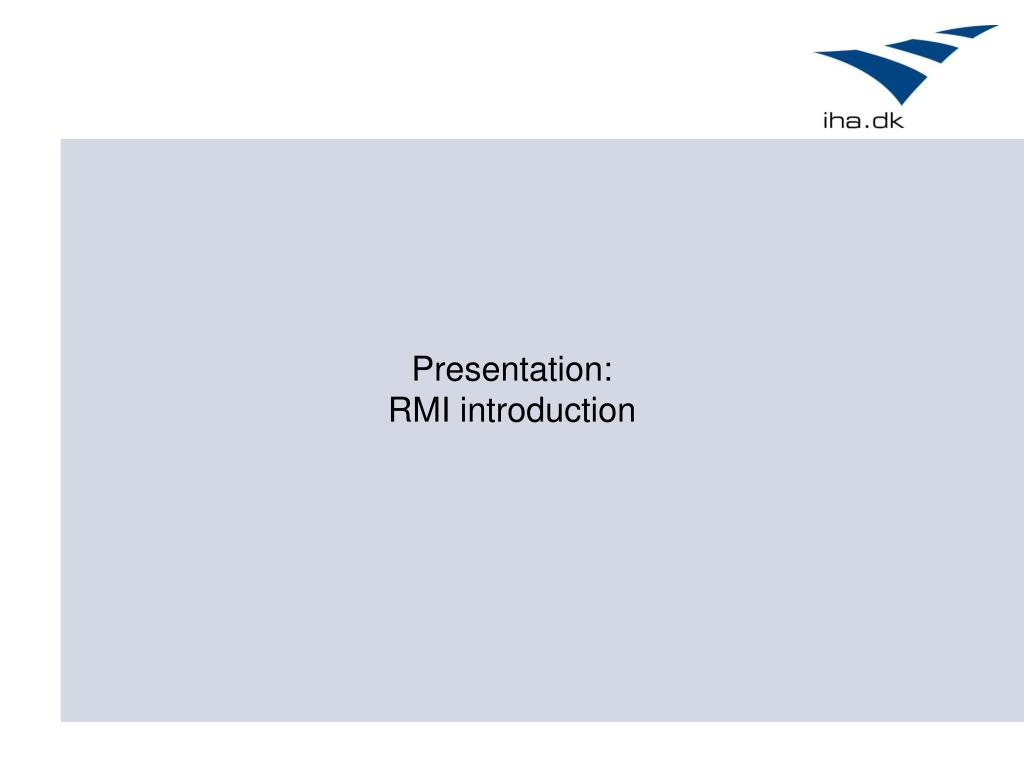 iha.dk

Presentation:
RMI introduction